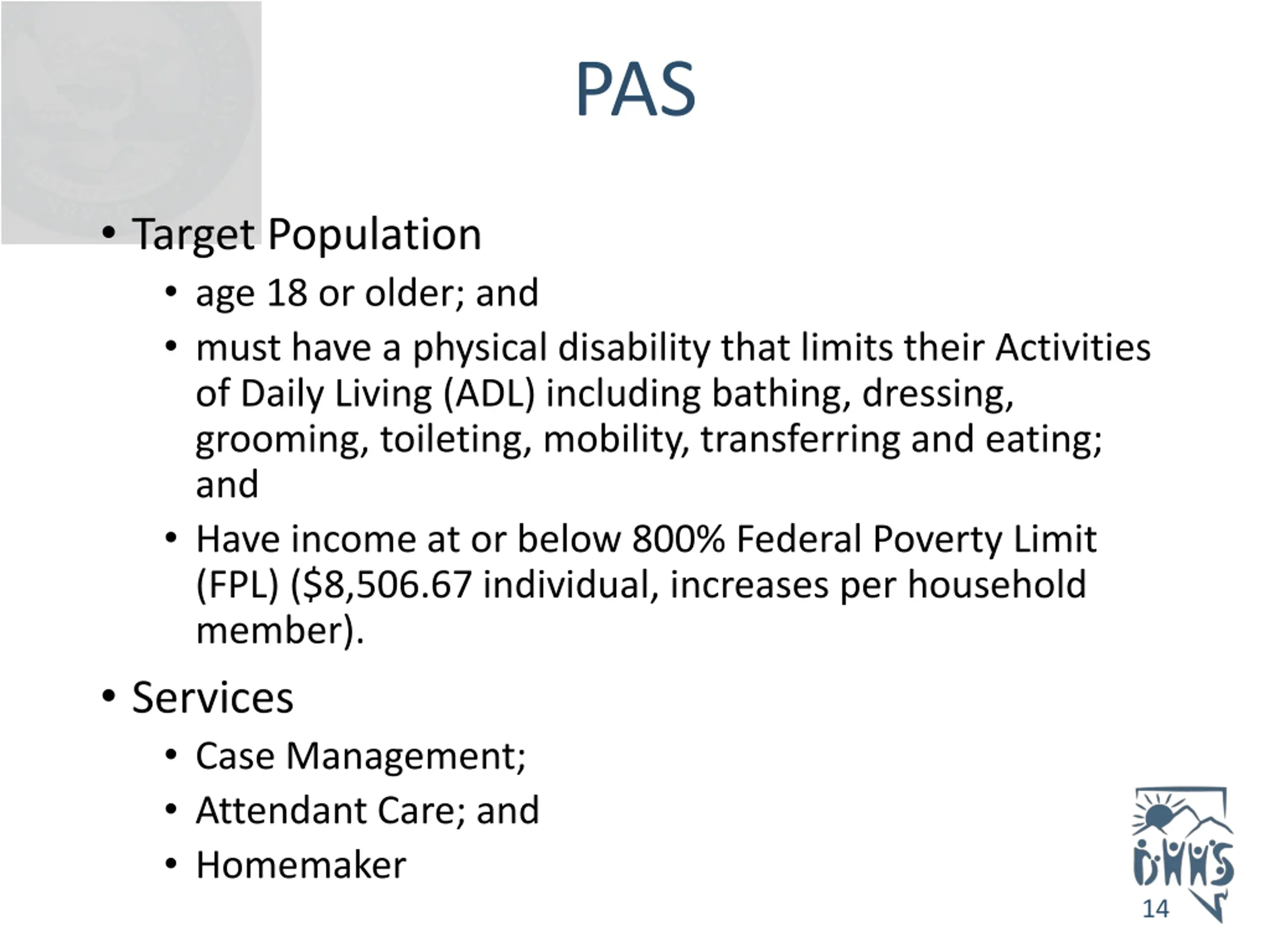 PAS

• Target Population
  • age 18 or older; and
  • must have a physical disability that limits their Activities of Daily Living (ADL) including bathing, dressing, grooming, toileting, mobility, transferring and eating; and
  • Have income at or below 800% Federal Poverty Limit (FPL) ($8,506.67 individual, increases per household member).
• Services
  • Case Management;
  • Attendant Care; and
  • Homemaker

DHHS

14